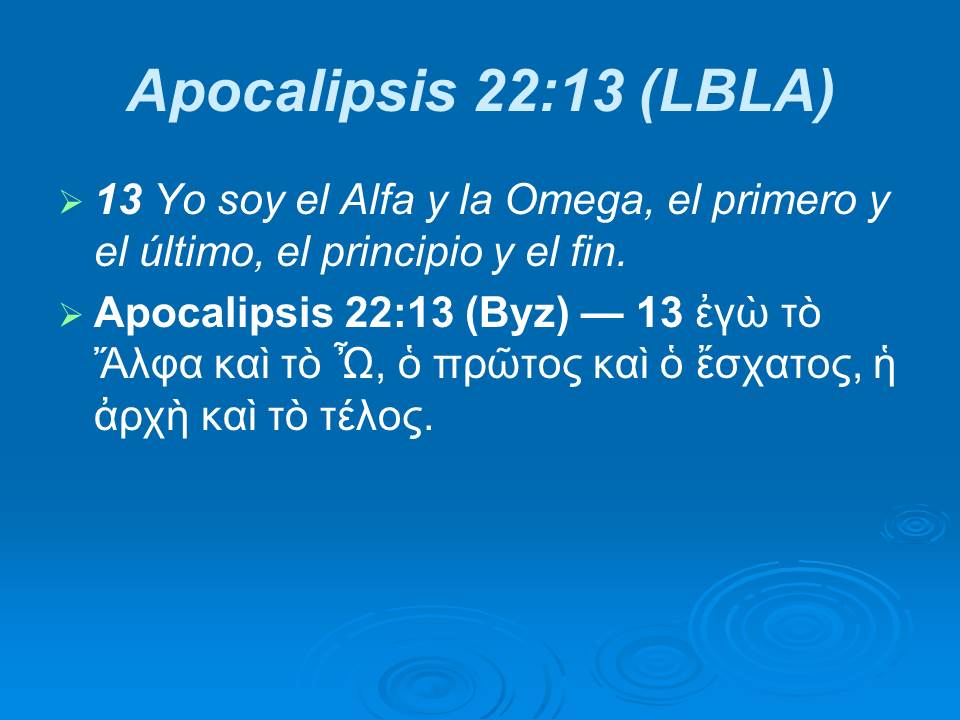 Apocalipsis 22:13 (LBLA)

➢ 13 Yo soy el Alfa y la Omega, el primero y el último, el principio y el fin.

➢ Apocalipsis 22:13 (Byz) — 13 ἐγὼ τὸ Ἄλφα καὶ τὸ Ὦ, ὁ πρῶτος καὶ ὁ ἔσχατος, ἡ ἀρχὴ καὶ τὸ τέλος.